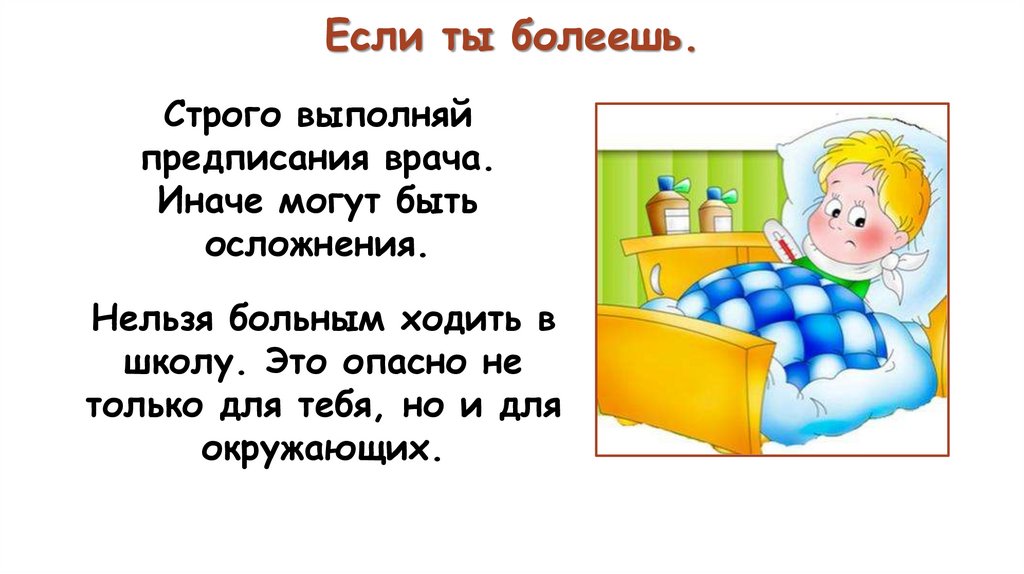 Если ты болеешь.

Строго выполняй предписания врача. Иначе могут быть осложнения.

Нельзя больным ходить в школу. Это опасно не только для тебя, но и для окружающих.